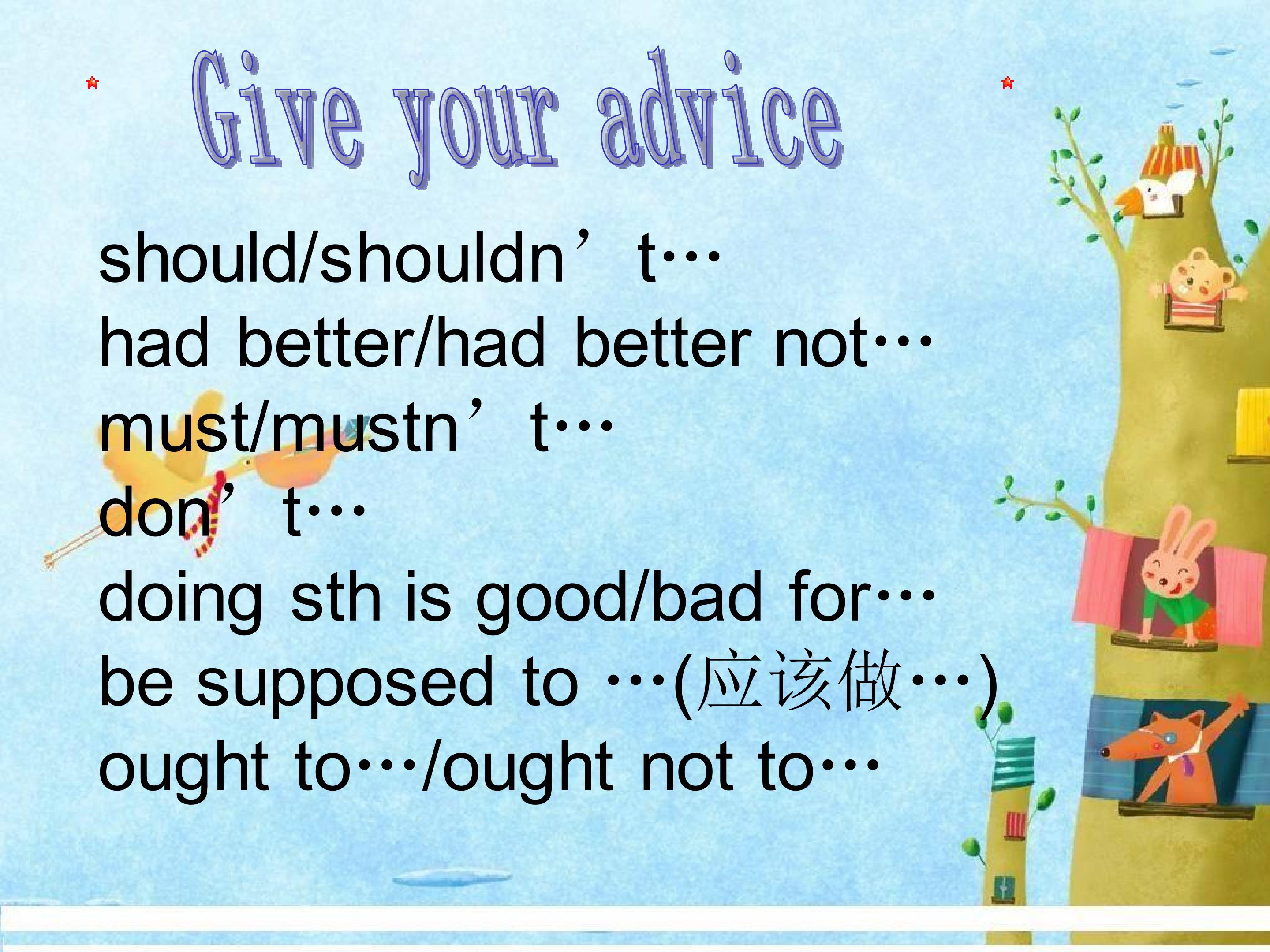 Give your advice

should/shouldn’t…
had better/had better not…
must/mustn’t…
don’t…
doing sth is good/bad for…
be supposed to …(应该做…)
ought to…/ought not to…